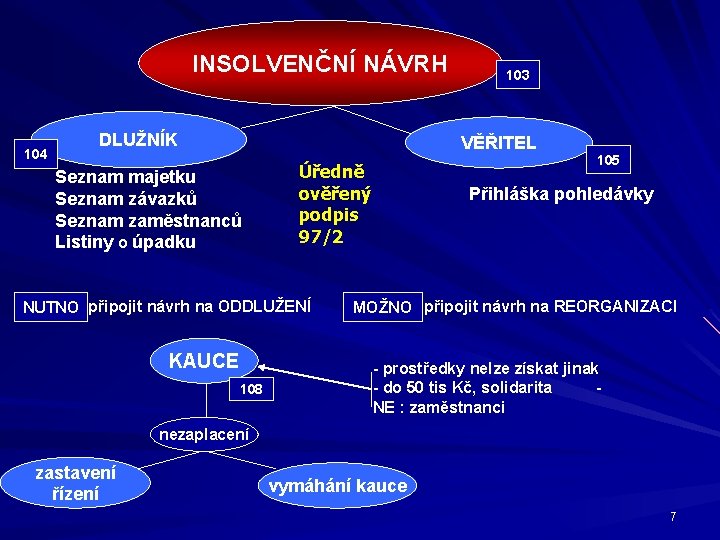 INSOLVENČNÍ NÁVRH

103

DLUŽNÍK

104

Seznam majetku
Seznam závazků
Seznam zaměstnanců
Listiny o úpadku

Úředně ověřený podpis 97/2

VĚŘITEL

105

Přihláška pohledávky

NUTNO připojit návrh na ODDLUŽENÍ

MOŽNO připojit návrh na REORGANIZACI

KAUCE

108

- prostředky nelze získat jinak
- do 50 tis Kč, solidarita -
NE : zaměstnanci

nezaplacení

zastavení řízení

vymáhání kauce

7